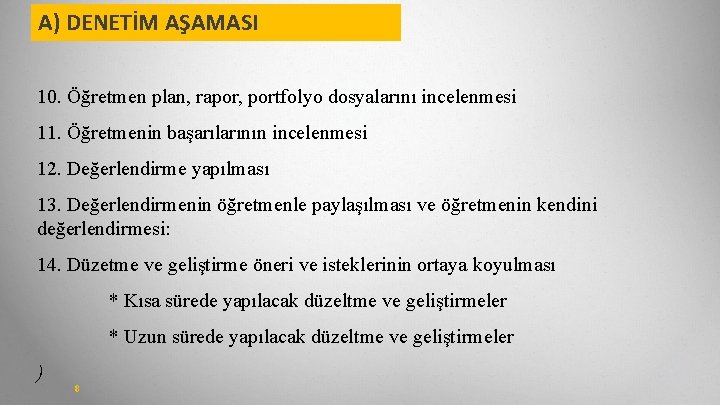 A) DENETİM AŞAMASI

10. Öğretmen plan, rapor, portfolyo dosyalarını incelenmesi

11. Öğretmenin başarılarının incelenmesi

12. Değerlendirme yapılması

13. Değerlendirmenin öğretmenle paylaşılması ve öğretmenin kendini değerlendirmesi:

14. Düzetme ve geliştirme öneri ve isteklerinin ortaya koyulması

* Kısa sürede yapılacak düzeltme ve geliştirmeler

* Uzun sürede yapılacak düzeltme ve geliştirmeler

)

8